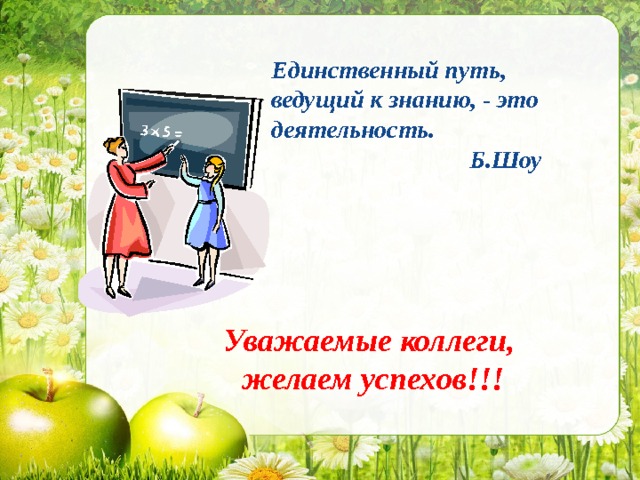 Единственный путь, ведущий к знанию, - это деятельность.

Б.Шоу

$3 \times 5 =$

Уважаемые коллеги, желаем успехов!!!